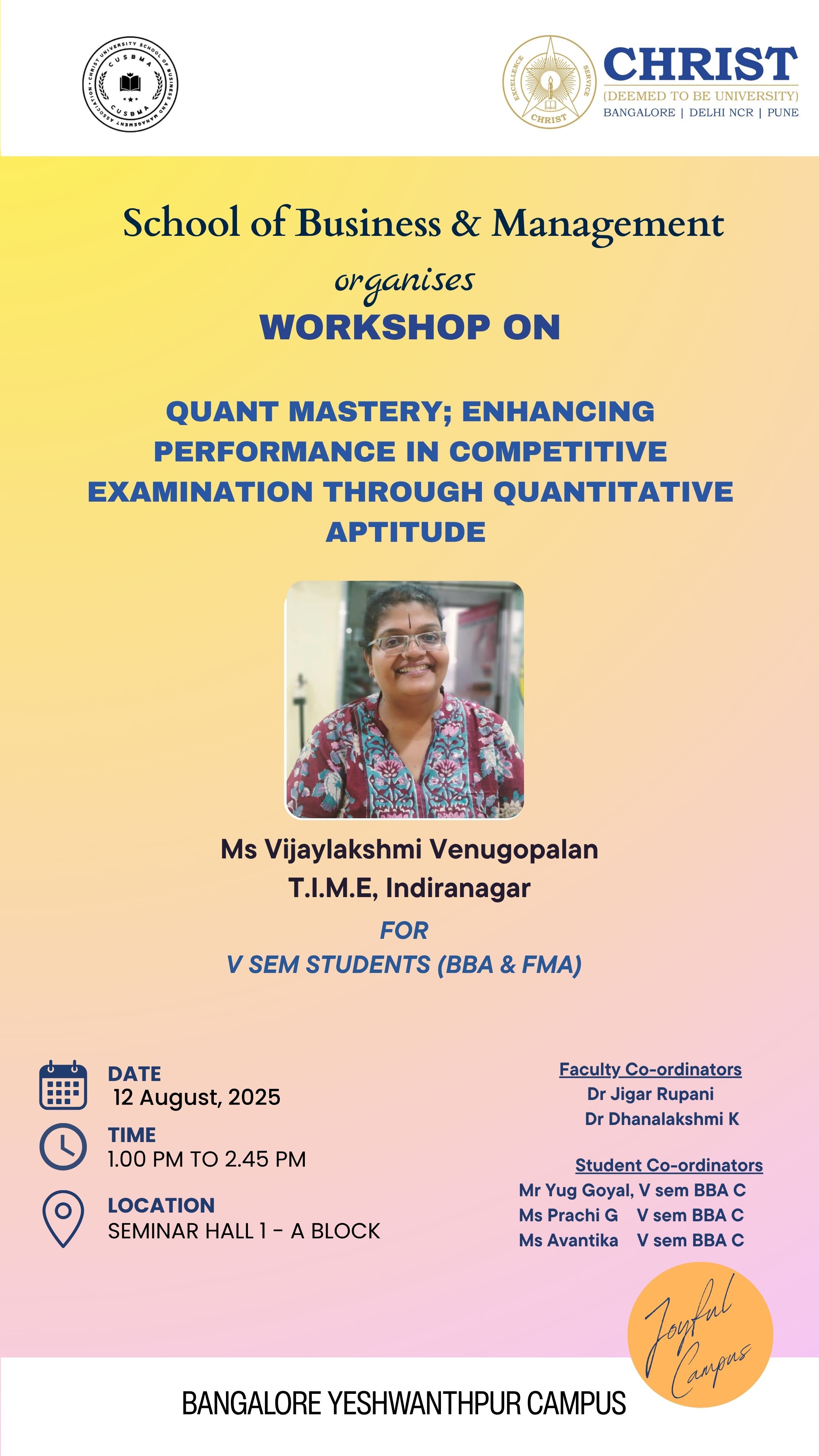 CHRIST UNIVERSITY SCHOOL OF BUSINESS AND MANAGEMENT ASSOCIATION
CUSBMA
CUSBMA

EXCELLENCE SERVICE CHRIST
CHRIST
(DEEMED TO BE UNIVERSITY)
BANGALORE | DELHI NCR | PUNE

School of Business & Management
organises
WORKSHOP ON

QUANT MASTERY; ENHANCING PERFORMANCE IN COMPETITIVE EXAMINATION THROUGH QUANTITATIVE APTITUDE

Ms Vijaylakshmi Venugopalan
T.I.M.E, Indiranagar
FOR
V SEM STUDENTS (BBA & FMA)

DATE
12 August, 2025

TIME
1.00 PM TO 2.45 PM

LOCATION
SEMINAR HALL 1 - A BLOCK

Faculty Co-ordinators
Dr Jigar Rupani
Dr Dhanalakshmi K

Student Co-ordinators
Mr Yug Goyal, V sem BBA C
Ms Prachi G V sem BBA C
Ms Avantika V sem BBA C

Joyful Campus

BANGALORE YESHWANTHPUR CAMPUS